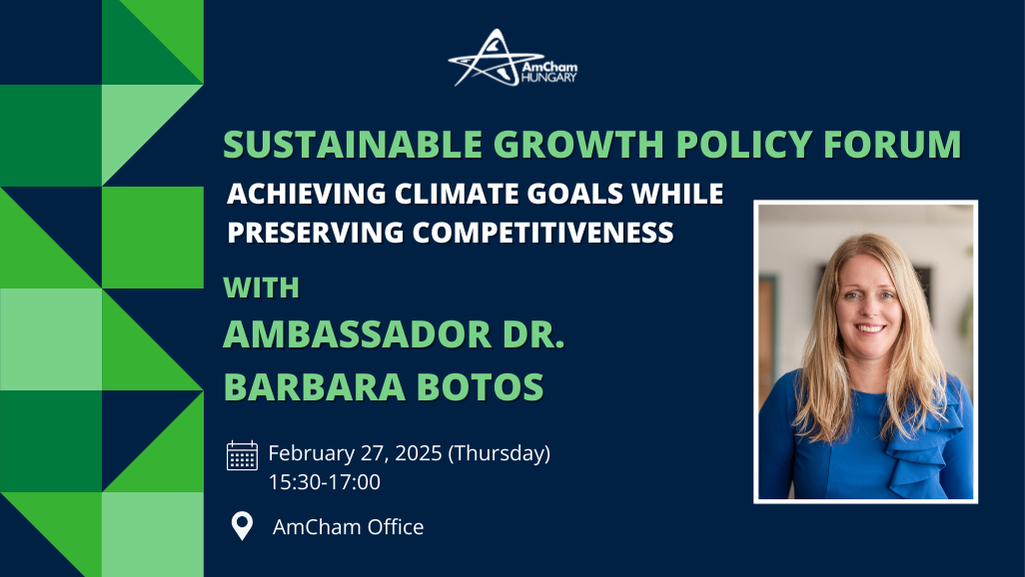 AmCham HUNGARY

SUSTAINABLE GROWTH POLICY FORUM

ACHIEVING CLIMATE GOALS WHILE PRESERVING COMPETITIVENESS

WITH

AMBASSADOR DR. BARBARA BOTOS

February 27, 2025 (Thursday)
15:30-17:00

AmCham Office